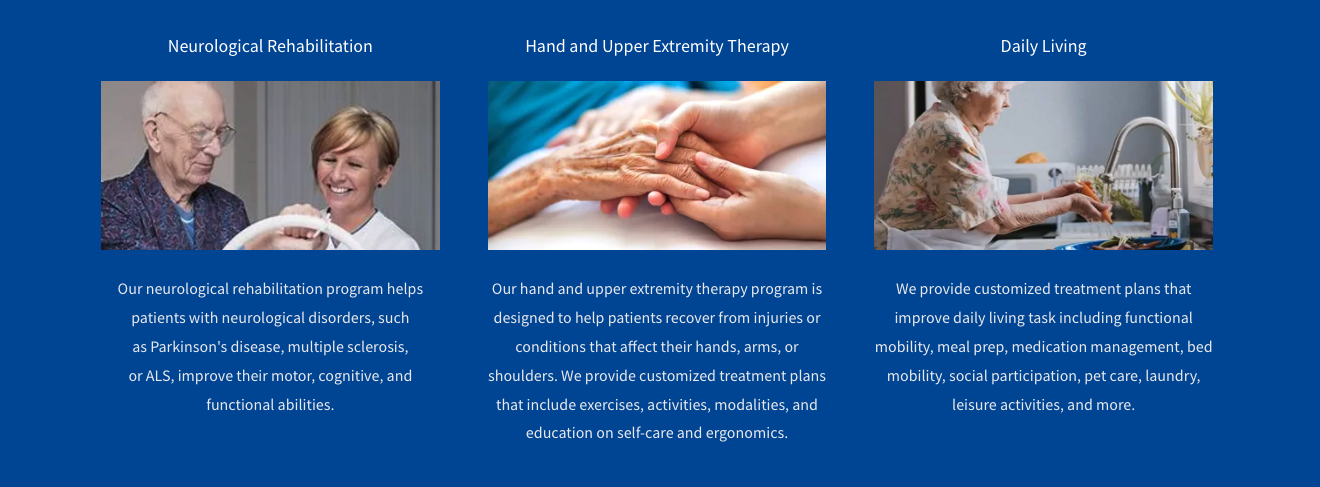 Neurological Rehabilitation

Our neurological rehabilitation program helps patients with neurological disorders, such as Parkinson's disease, multiple sclerosis, or ALS, improve their motor, cognitive, and functional abilities.

Hand and Upper Extremity Therapy

Our hand and upper extremity therapy program is designed to help patients recover from injuries or conditions that affect their hands, arms, or shoulders. We provide customized treatment plans that include exercises, activities, modalities, and education on self-care and ergonomics.

Daily Living

We provide customized treatment plans that improve daily living task including functional mobility, meal prep, medication management, bed mobility, social participation, pet care, laundry, leisure activities, and more.